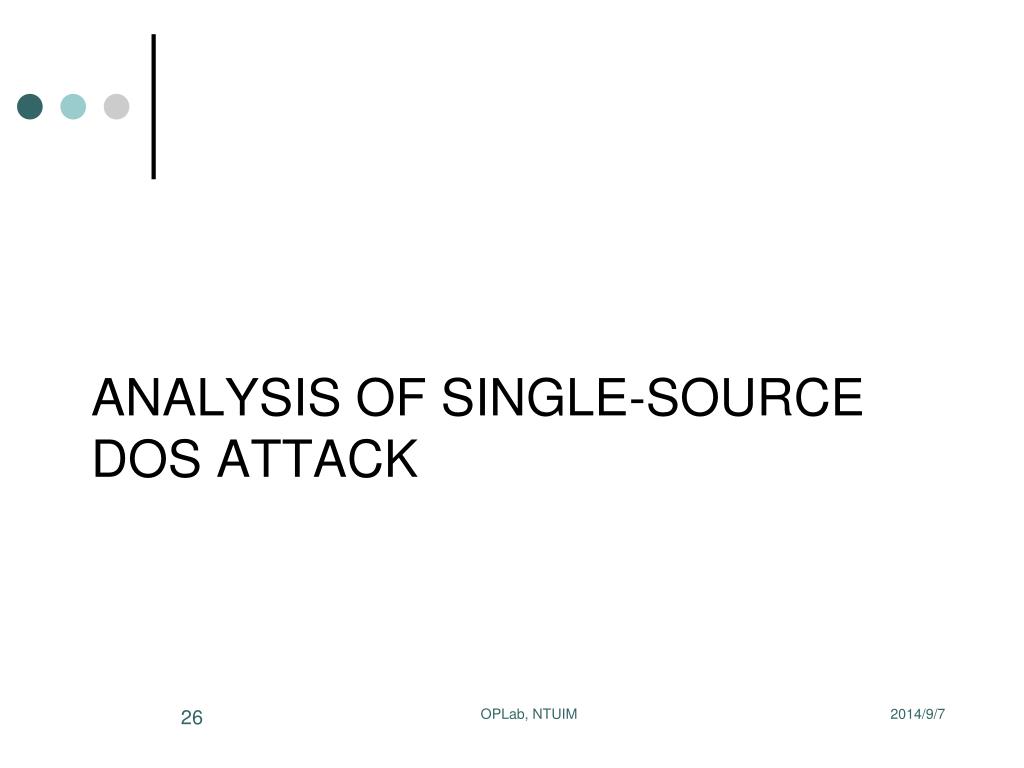 ANALYSIS OF SINGLE-SOURCE DOS ATTACK

26

OPLab, NTUIM

2014/9/7